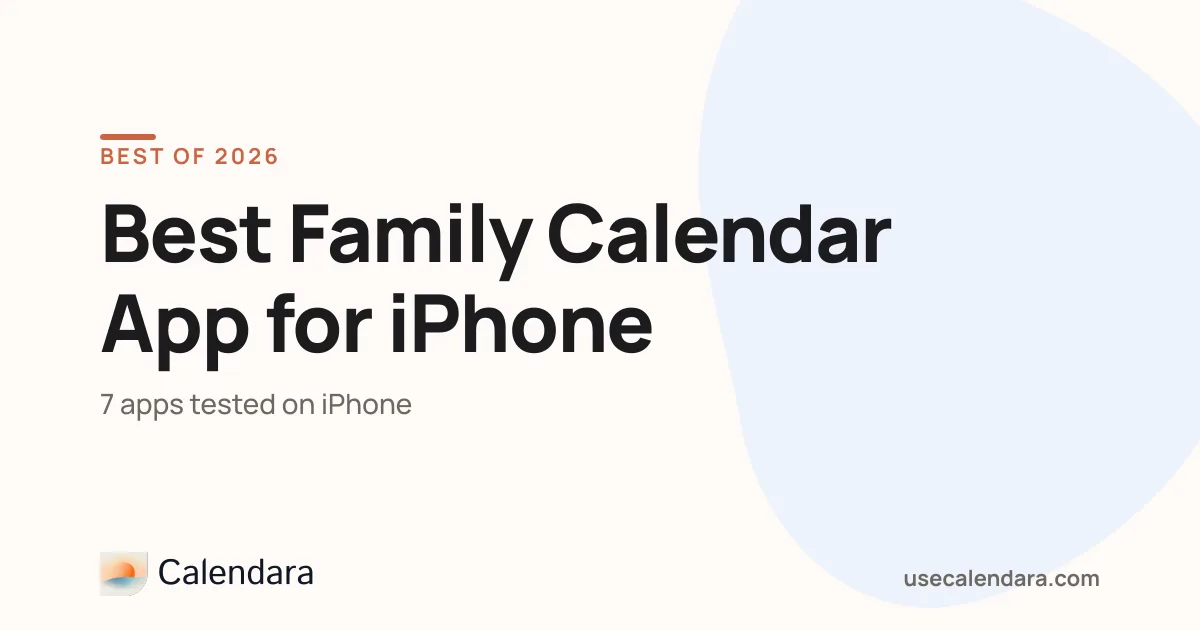 BEST OF 2026

Best Family Calendar App for iPhone

7 apps tested on iPhone

Calendara

usecalendara.com